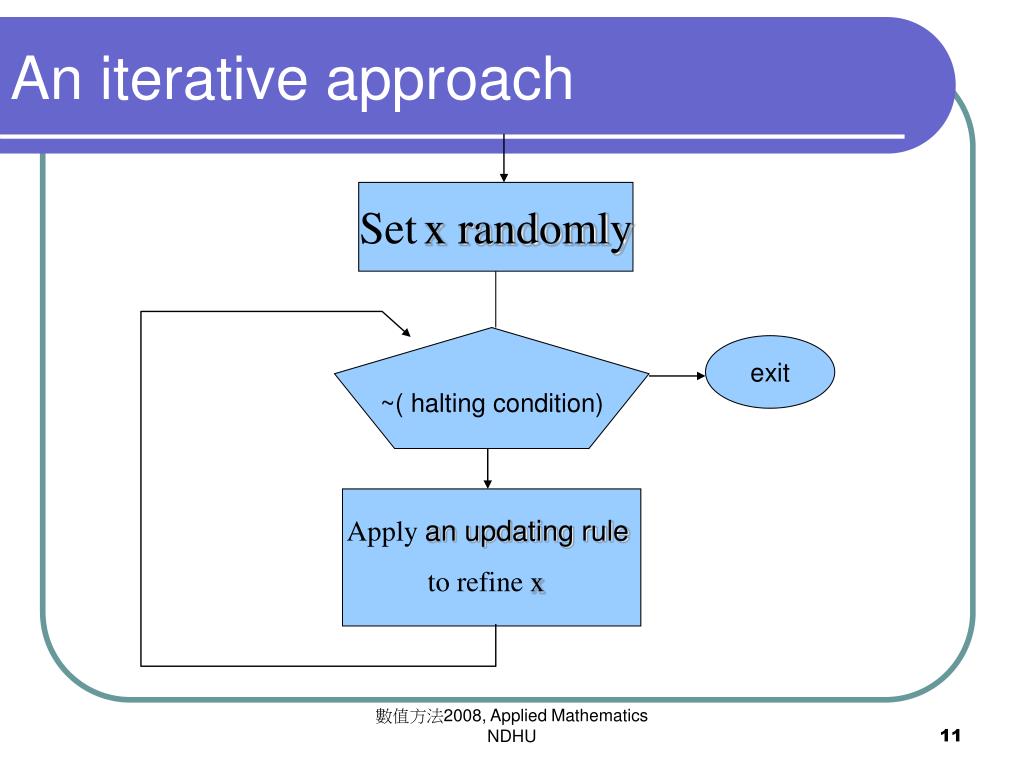 An iterative approach

Set x randomly

~( halting condition)

exit

Apply an updating rule to refine x

數值方法2008, Applied Mathematics NDHU

11